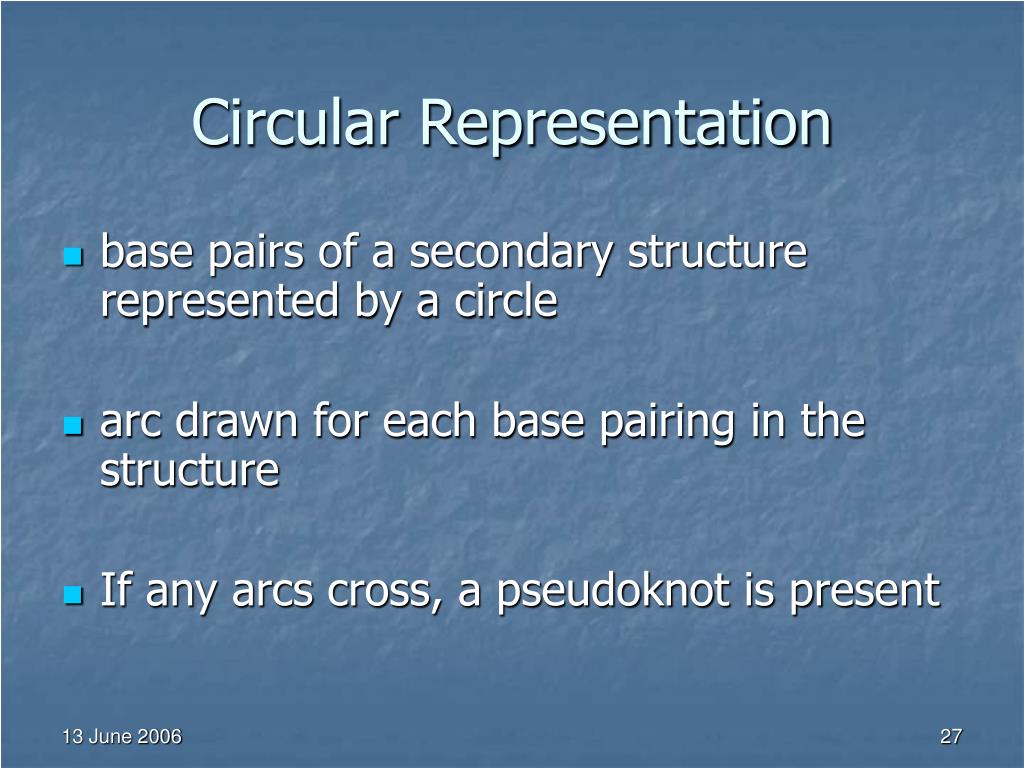 Circular Representation

base pairs of a secondary structure represented by a circle

arc drawn for each base pairing in the structure

If any arcs cross, a pseudoknot is present

13 June 2006

27